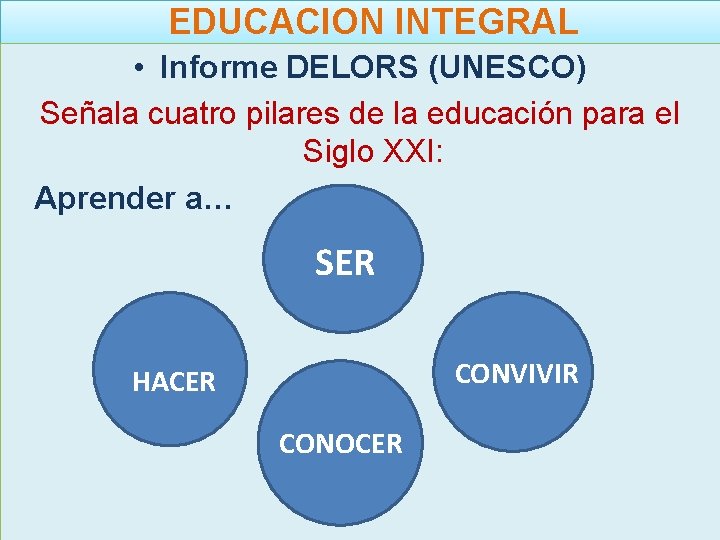 EDUCACION INTEGRAL

• Informe DELORS (UNESCO)

Señala cuatro pilares de la educación para el Siglo XXI:

Aprender a…

SER

HACER

CONVIVIR

CONOCER